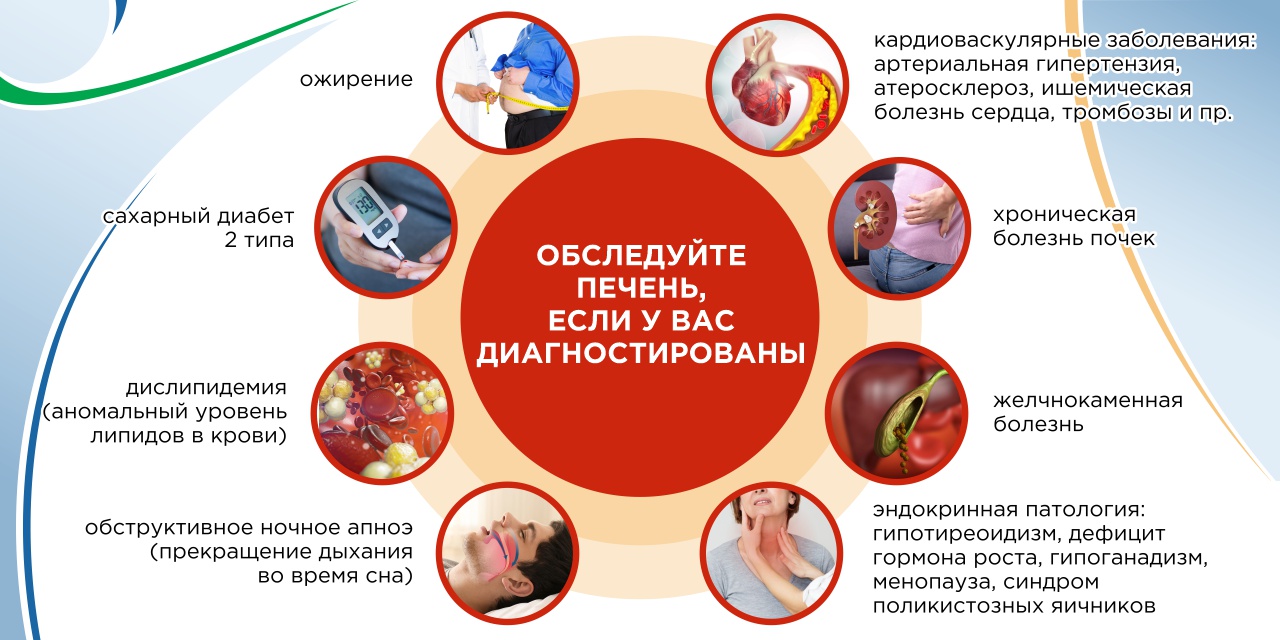 ОБСЛЕДУЙТЕ ПЕЧЕНЬ, ЕСЛИ У ВАС ДИАГНОСТИРОВАНЫ

ожирение

сахарный диабет 2 типа

дислипидемия (аномальный уровень липидов в крови)

обструктивное ночное апноэ (прекращение дыхания во время сна)

кардиоваскулярные заболевания: артериальная гипертензия, атеросклероз, ишемическая болезнь сердца, тромбозы и пр.

хроническая болезнь почек

желчнокаменная болезнь

эндокринная патология: гипотиреоидизм, дефицит гормона роста, гипоганадизм, менопауза, синдром поликистозных яичников